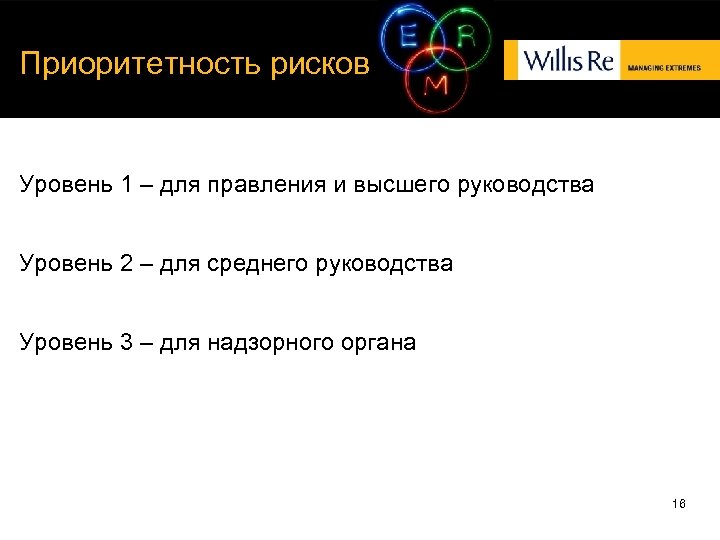 Приоритетность рисков

E R M

Willis Re MANAGING EXTREMES

Уровень 1 – для правления и высшего руководства

Уровень 2 – для среднего руководства

Уровень 3 – для надзорного органа

16